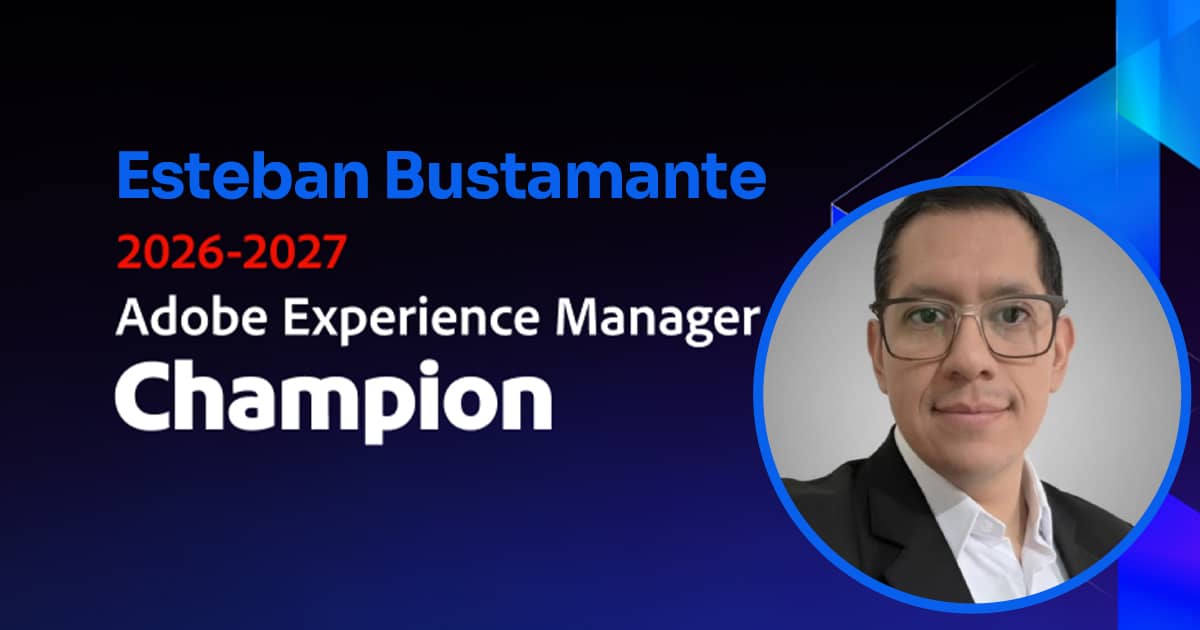 Esteban Bustamante

2026-2027

Adobe Experience Manager

Champion